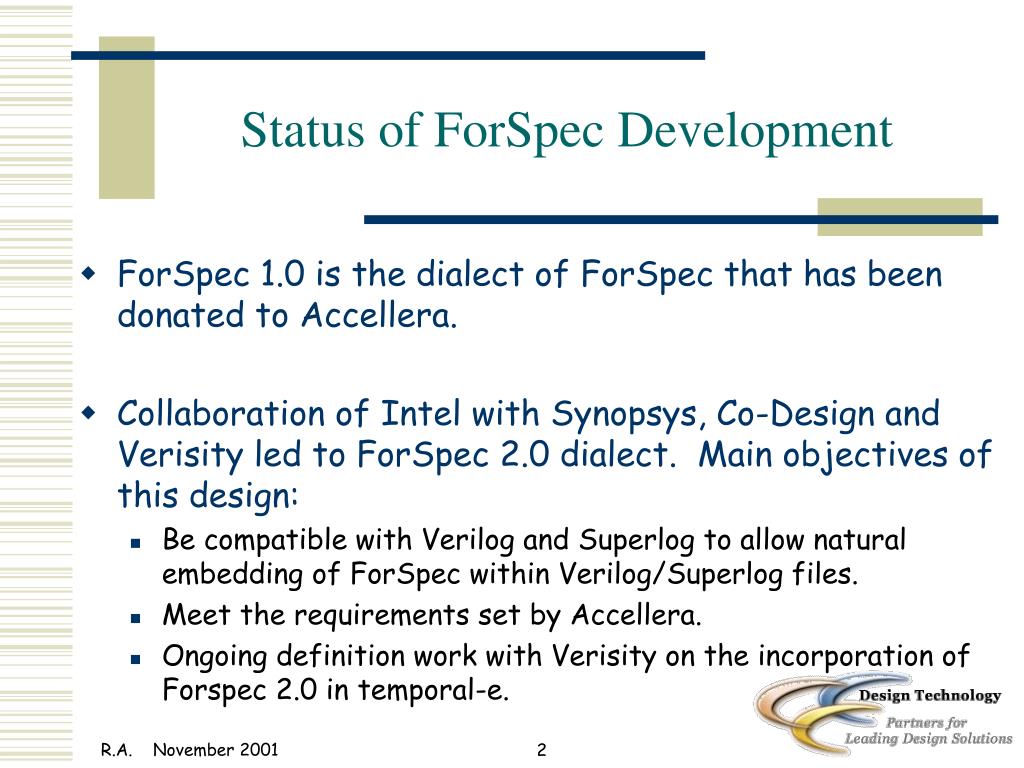 Status of ForSpec Development

ForSpec 1.0 is the dialect of ForSpec that has been donated to Accellera.

Collaboration of Intel with Synopsys, Co-Design and Verisity led to ForSpec 2.0 dialect. Main objectives of this design:

Be compatible with Verilog and Superlog to allow natural embedding of ForSpec within Verilog/Superlog files.

Meet the requirements set by Accellera.

Ongoing definition work with Verisity on the incorporation of Forspec 2.0 in temporal-e.

Design Technology
Partners for
Leading Design Solutions

R.A. November 2001

2